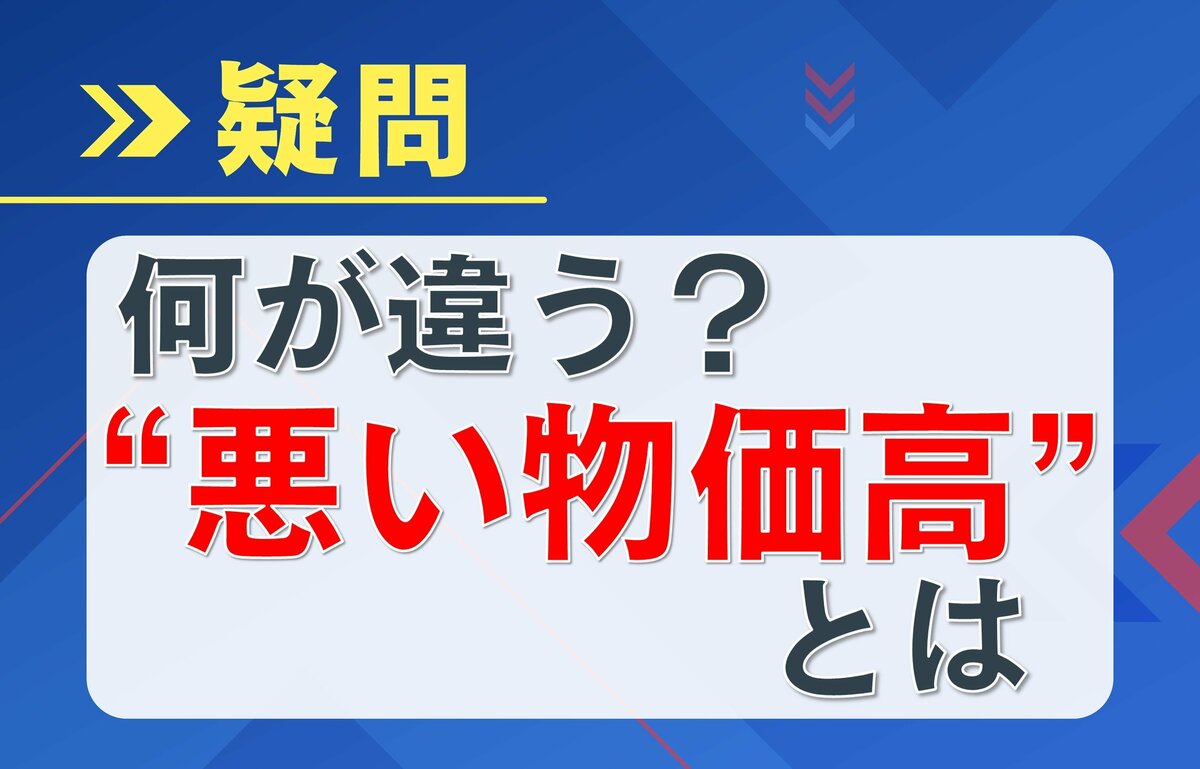 疑問

何が違う？
“悪い物価高”
とは